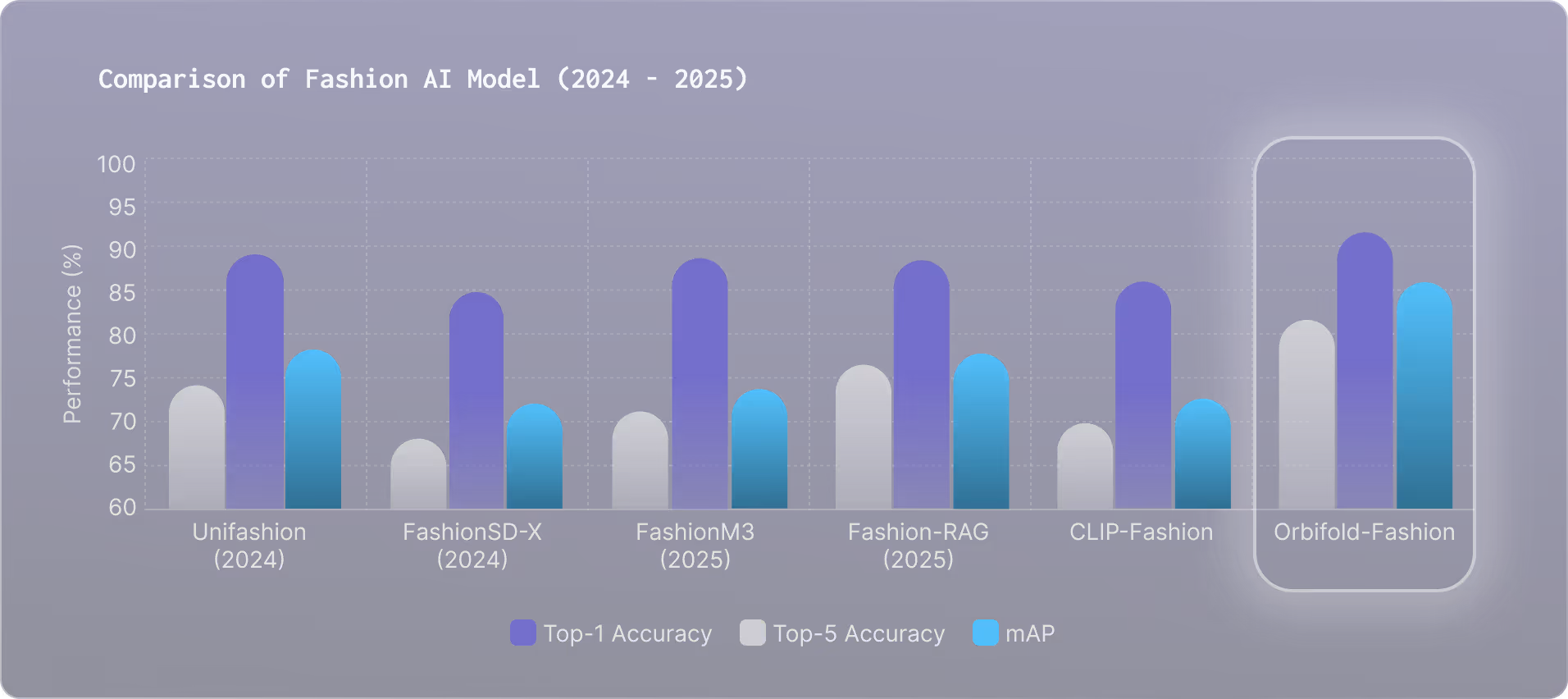 Comparison of Fashion AI Model (2024 - 2025)

Performance (%)

100
95
90
85
80
75
70
65
60

Unifashion (2024)
FashionSD-X (2024)
FashionM3 (2025)
Fashion-RAG (2025)
CLIP-Fashion
Orbifold-Fashion

Top-1 Accuracy
Top-5 Accuracy
mAP